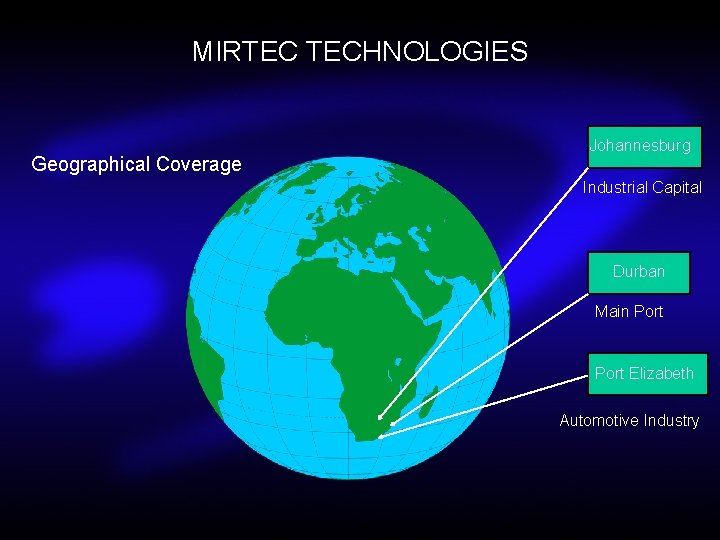 MIRTEC TECHNOLOGIES

Geographical Coverage

Johannesburg

Industrial Capital

Durban

Main Port

Port Elizabeth

Automotive Industry